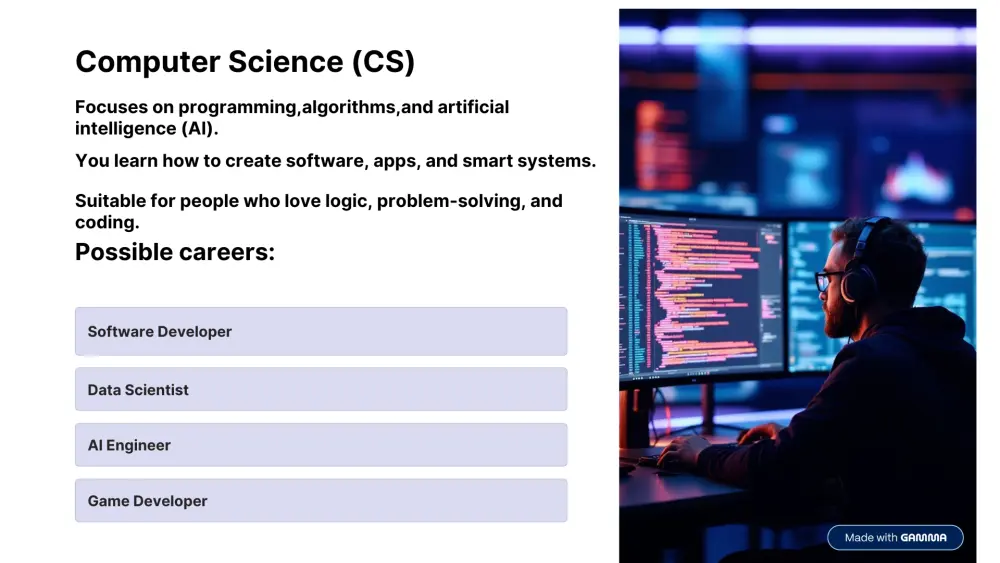 Computer Science (CS)

Focuses on programming,algorithms,and artificial intelligence (AI).

You learn how to create software, apps, and smart systems.

Suitable for people who love logic, problem-solving, and coding.

Possible careers:

Software Developer

Data Scientist

AI Engineer

Game Developer

Made with GAMMA